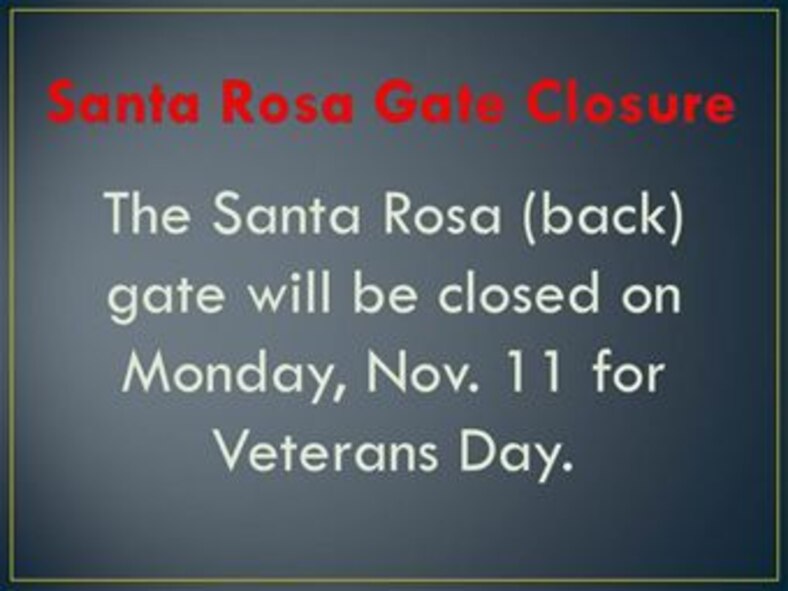 Santa Rosa Gate Closure

The Santa Rosa (back) gate will be closed on Monday, Nov. 11 for Veterans Day.